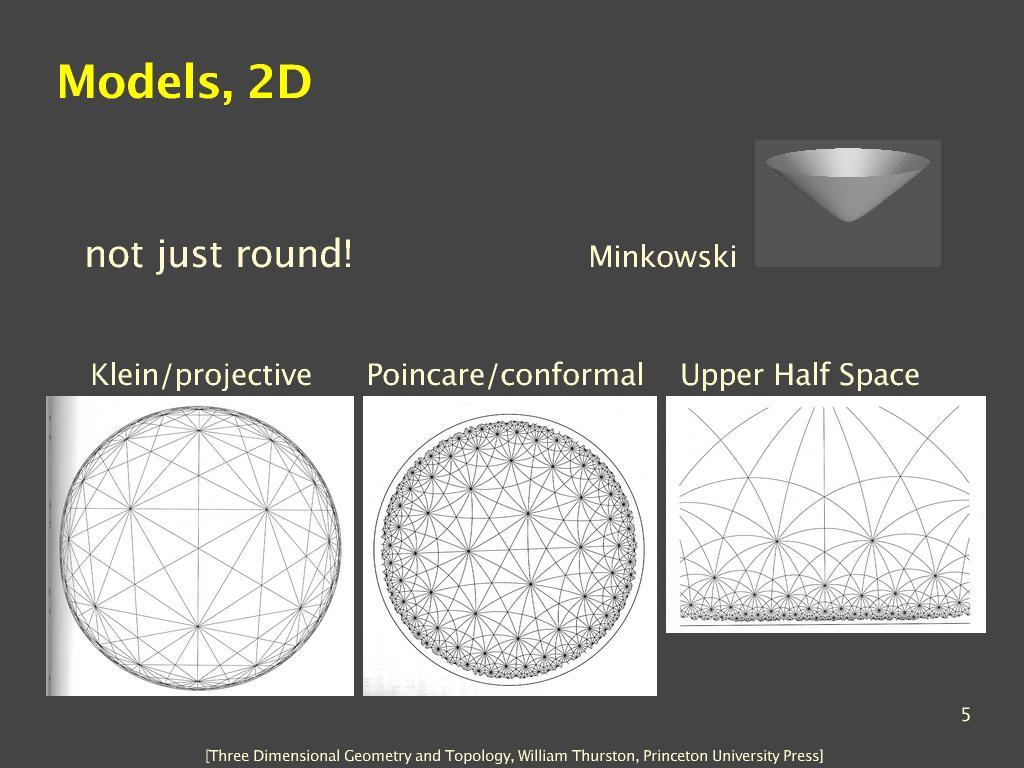 Models, 2D

not just round!

Minkowski

Klein/projective

Poincare/conformal

Upper Half Space

5

[Three Dimensional Geometry and Topology, William Thurston, Princeton University Press]